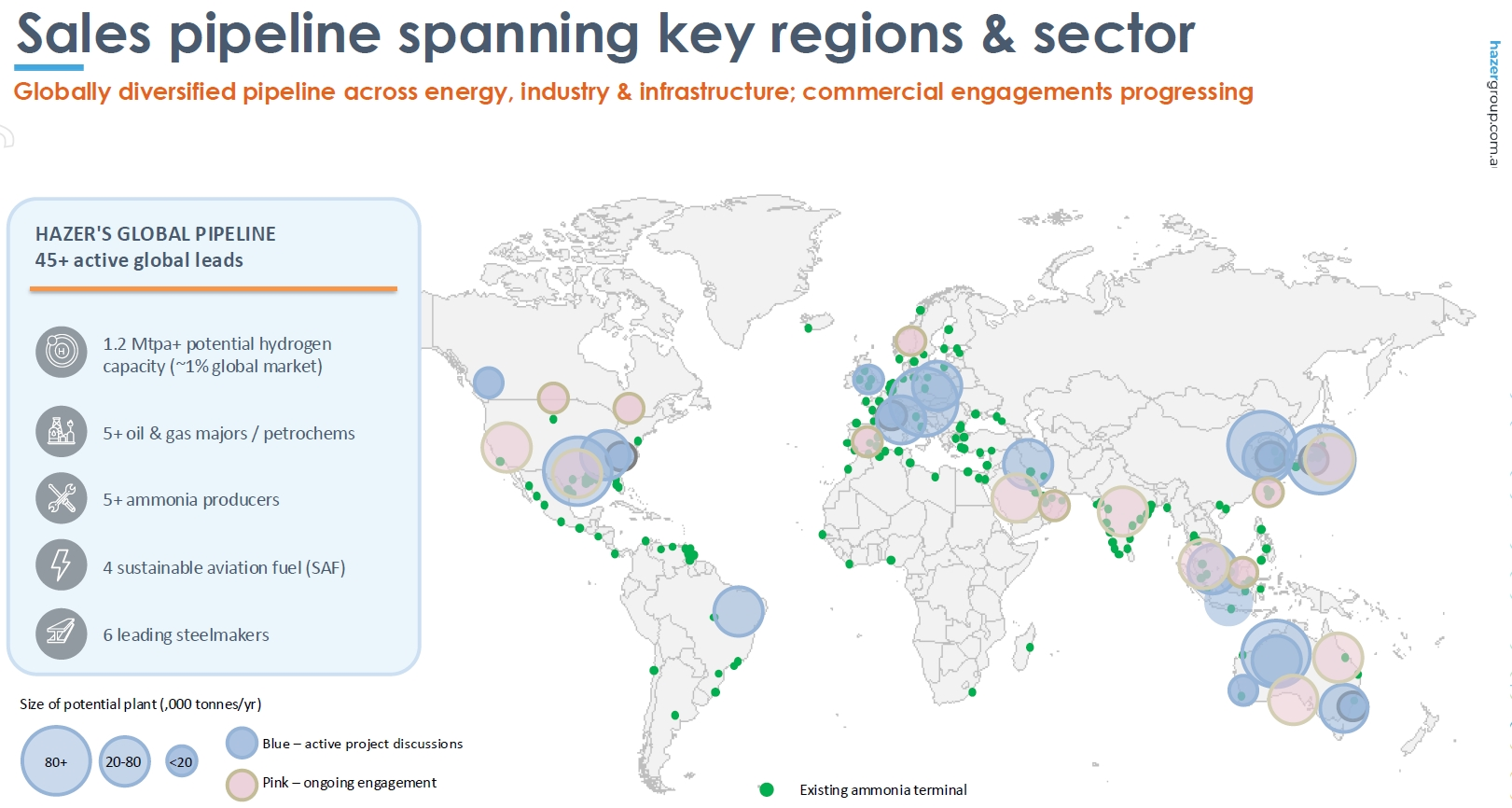 Sales pipeline spanning key regions & sector

Globally diversified pipeline across energy, industry & infrastructure; commercial engagements progressing

hazergroup.com.a

HAZER'S GLOBAL PIPELINE
45+ active global leads

1.2 Mtpa+ potential hydrogen capacity (~1% global market)

5+ oil & gas majors / petrochems

5+ ammonia producers

4 sustainable aviation fuel (SAF)

6 leading steelmakers

Size of potential plant (,000 tonnes/yr)

80+

20-80

<20

Blue – active project discussions

Pink – ongoing engagement

Existing ammonia terminal